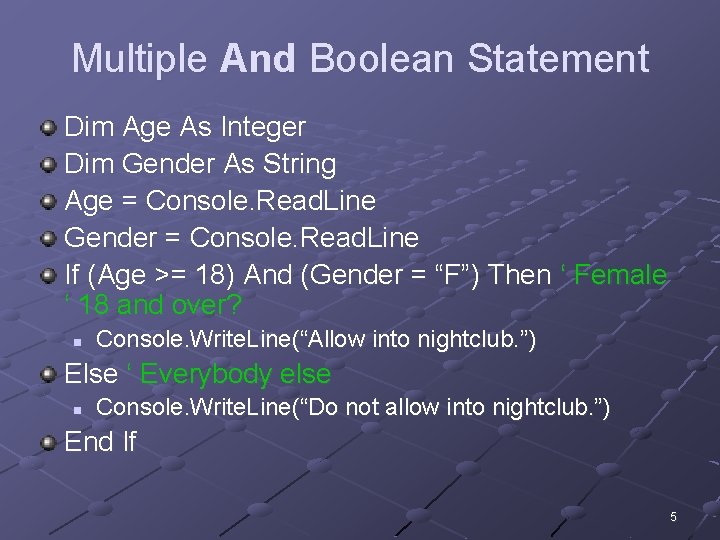 Multiple And Boolean Statement

Dim Age As Integer

Dim Gender As String

Age = Console.ReadLine

Gender = Console.ReadLine

If (Age >= 18) And (Gender = “F”) Then ‘ Female ‘ 18 and over?

Console.WriteLine(“Allow into nightclub.”)

Else ‘ Everybody else

Console.WriteLine(“Do not allow into nightclub.”)

End If

5